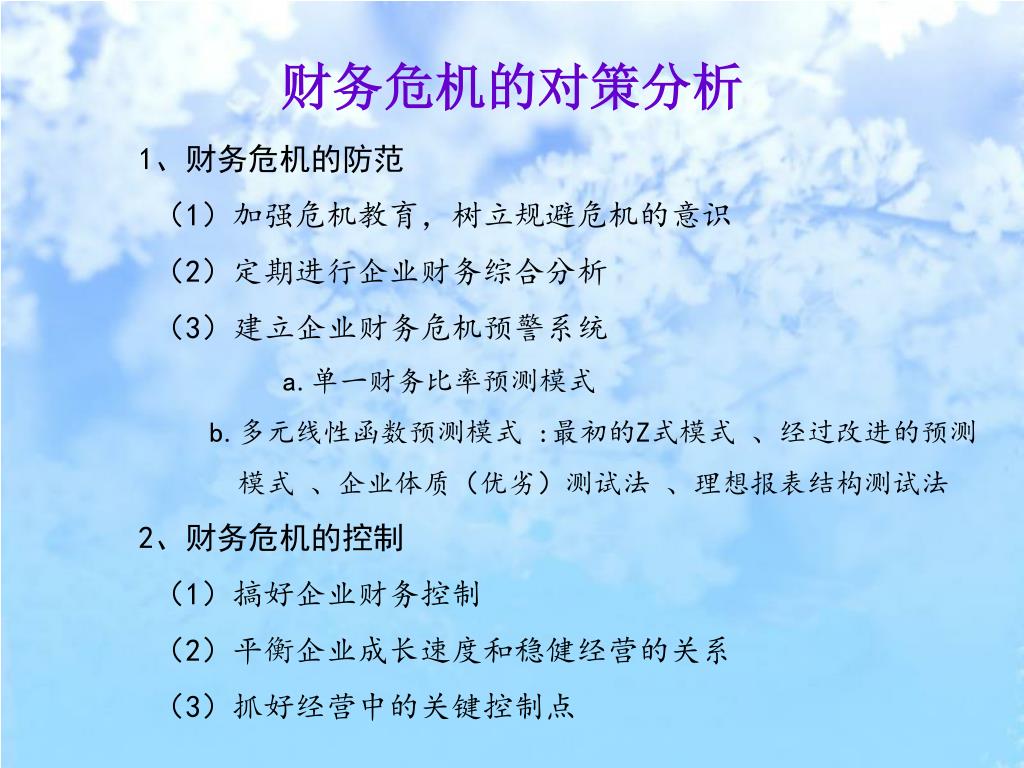 财务危机的对策分析

1、财务危机的防范

（1）加强危机教育，树立规避危机的意识

（2）定期进行企业财务综合分析

（3）建立企业财务危机预警系统

a.单一财务比率预测模式

b.多元线性函数预测模式 :最初的Z式模式 、经过改进的预测模式 、企业体质（优劣）测试法 、理想报表结构测试法

2、财务危机的控制

（1）搞好企业财务控制

（2）平衡企业成长速度和稳健经营的关系

（3）抓好经营中的关键控制点